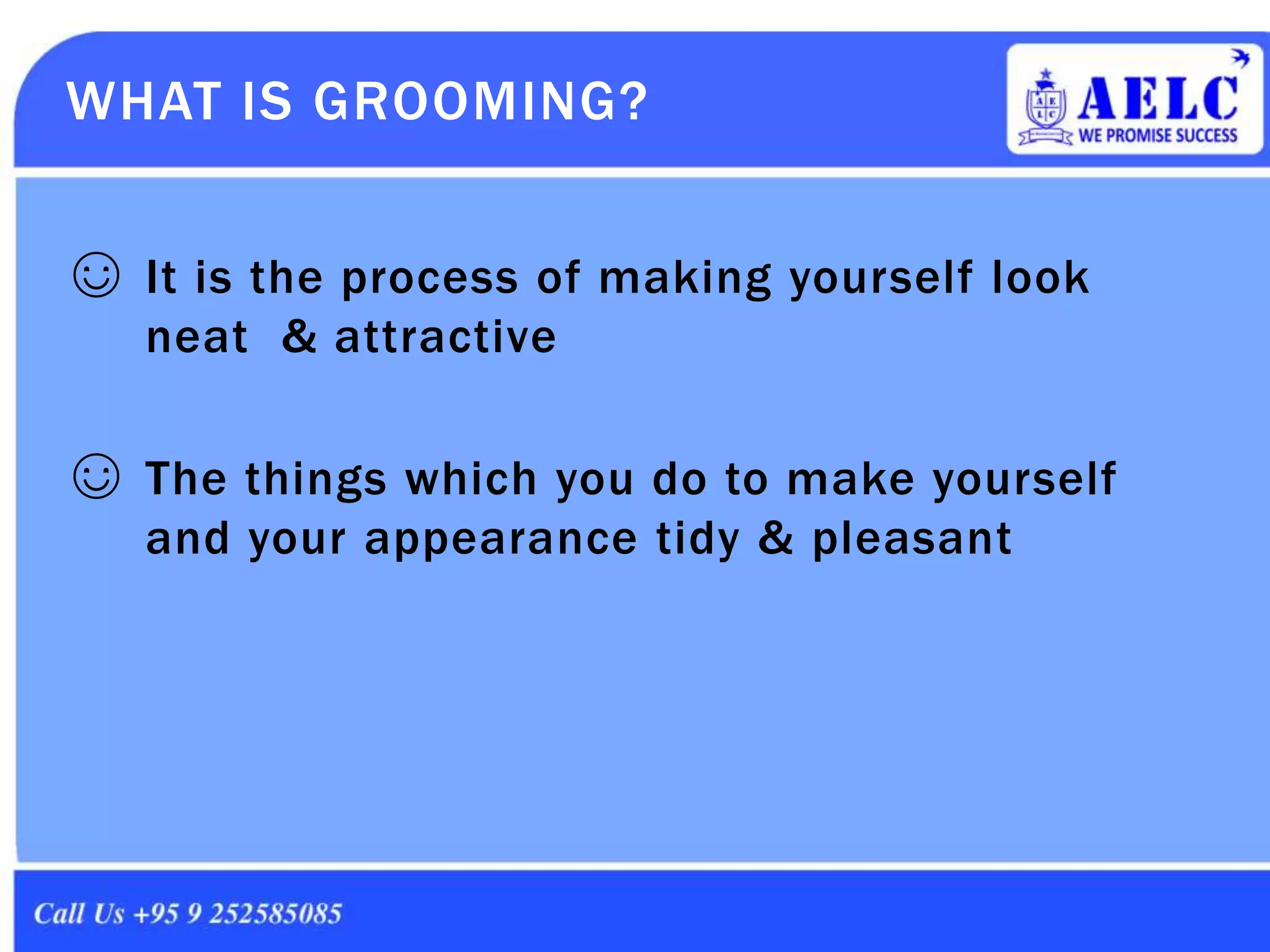 WHAT IS GROOMING?

AELC
WE PROMISE SUCCESS

☺ It is the process of making yourself look neat & attractive

☺ The things which you do to make yourself and your appearance tidy & pleasant

Call Us +95 9 252585085